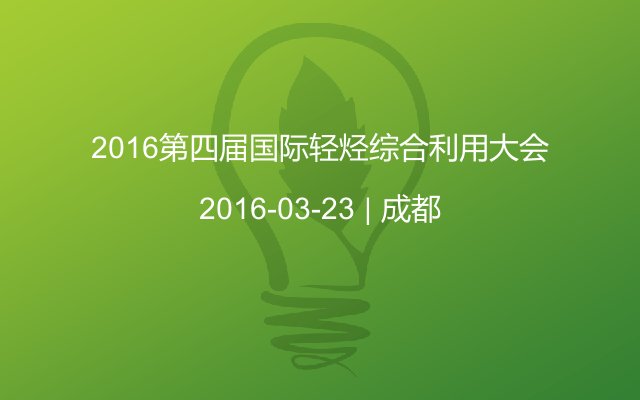 2016第四届国际轻烃综合利用大会

2016-03-23 | 成都